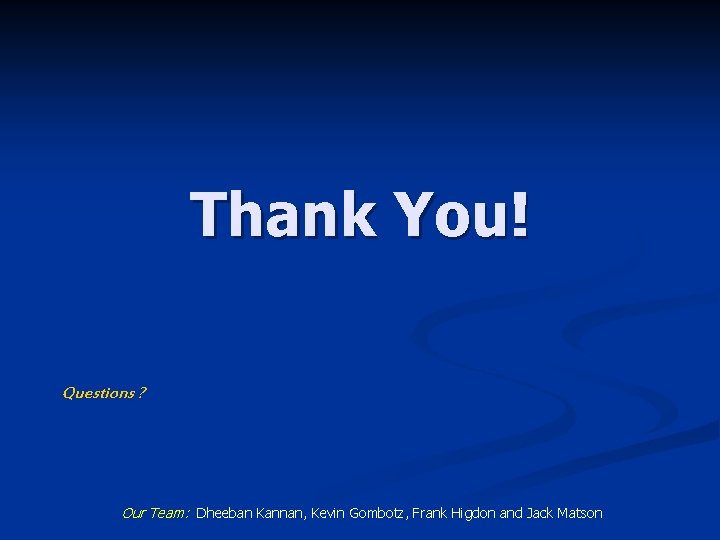 Thank You!

Questions ?

Our Team: Dheeban Kannan, Kevin Gombotz, Frank Higdon and Jack Matson